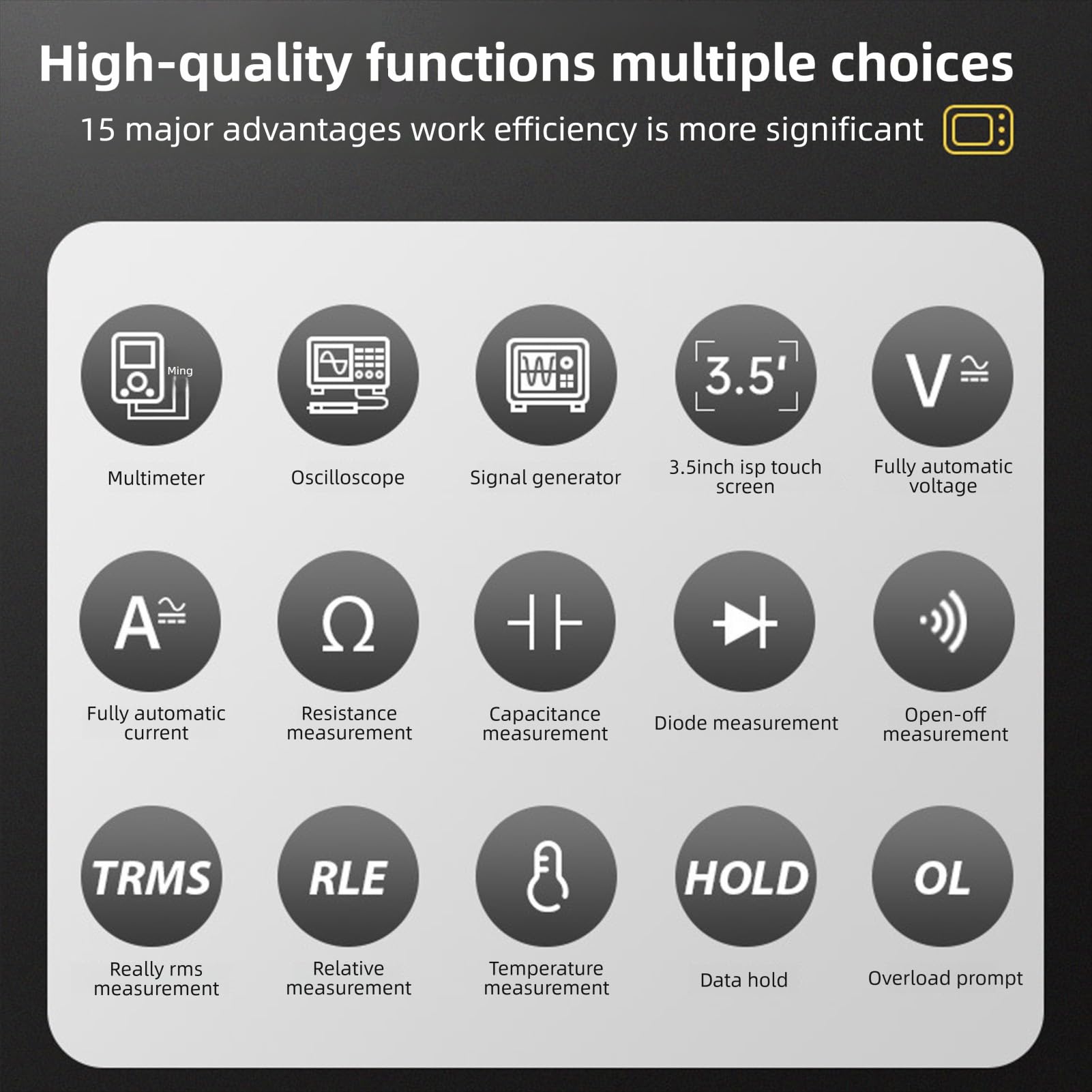 High-quality functions multiple choices

15 major advantages work efficiency is more significant

Ming

Multimeter

Oscilloscope

Signal generator

3.5'

3.5inch isp touch screen

V

Fully automatic voltage

A

Fully automatic current

Ω

Resistance measurement

Capacitance measurement

Diode measurement

Open-off measurement

TRMS

Really rms measurement

RLE

Relative measurement

Temperature measurement

HOLD

Data hold

OL

Overload prompt